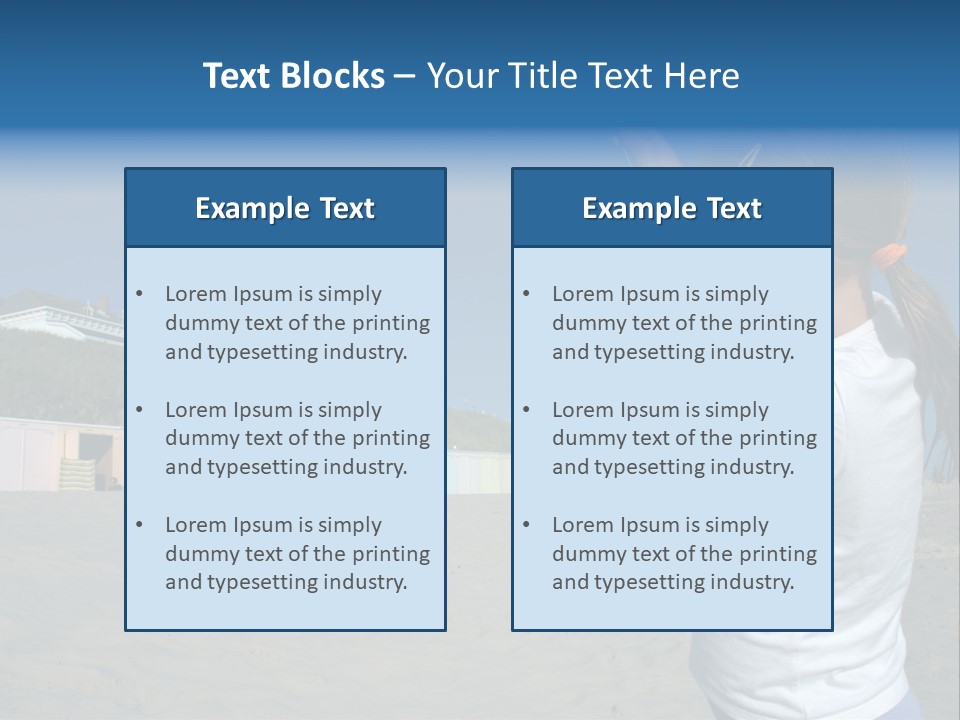 Text Blocks – Your Title Text Here

Example Text

• Lorem Ipsum is simply dummy text of the printing and typesetting industry.

• Lorem Ipsum is simply dummy text of the printing and typesetting industry.

• Lorem Ipsum is simply dummy text of the printing and typesetting industry.

Example Text

• Lorem Ipsum is simply dummy text of the printing and typesetting industry.

• Lorem Ipsum is simply dummy text of the printing and typesetting industry.

• Lorem Ipsum is simply dummy text of the printing and typesetting industry.